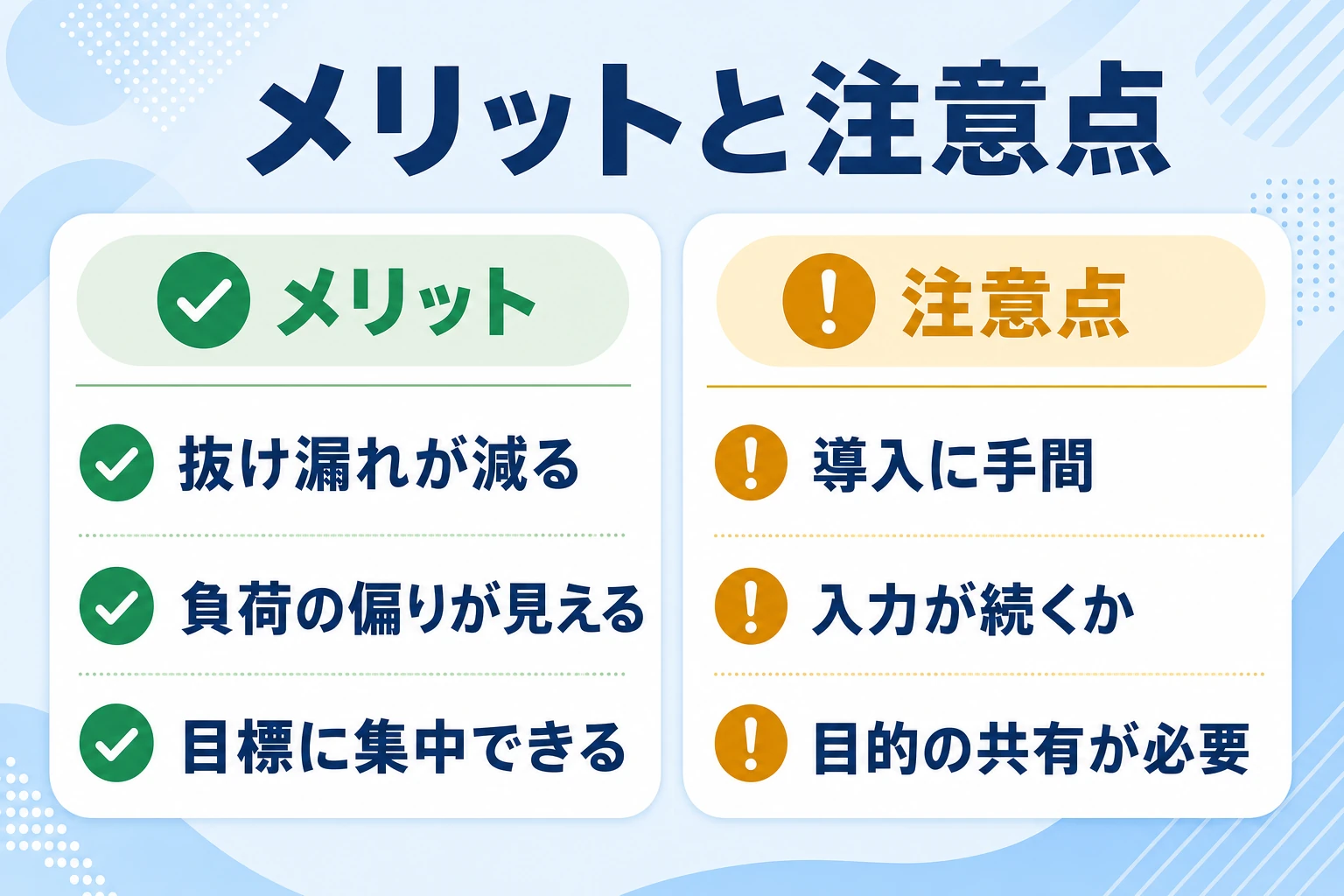 メリットと注意点

メリット

抜け漏れが減る

負荷の偏りが見える

目標に集中できる

注意点

導入に手間

入力が続くか

目的の共有が必要